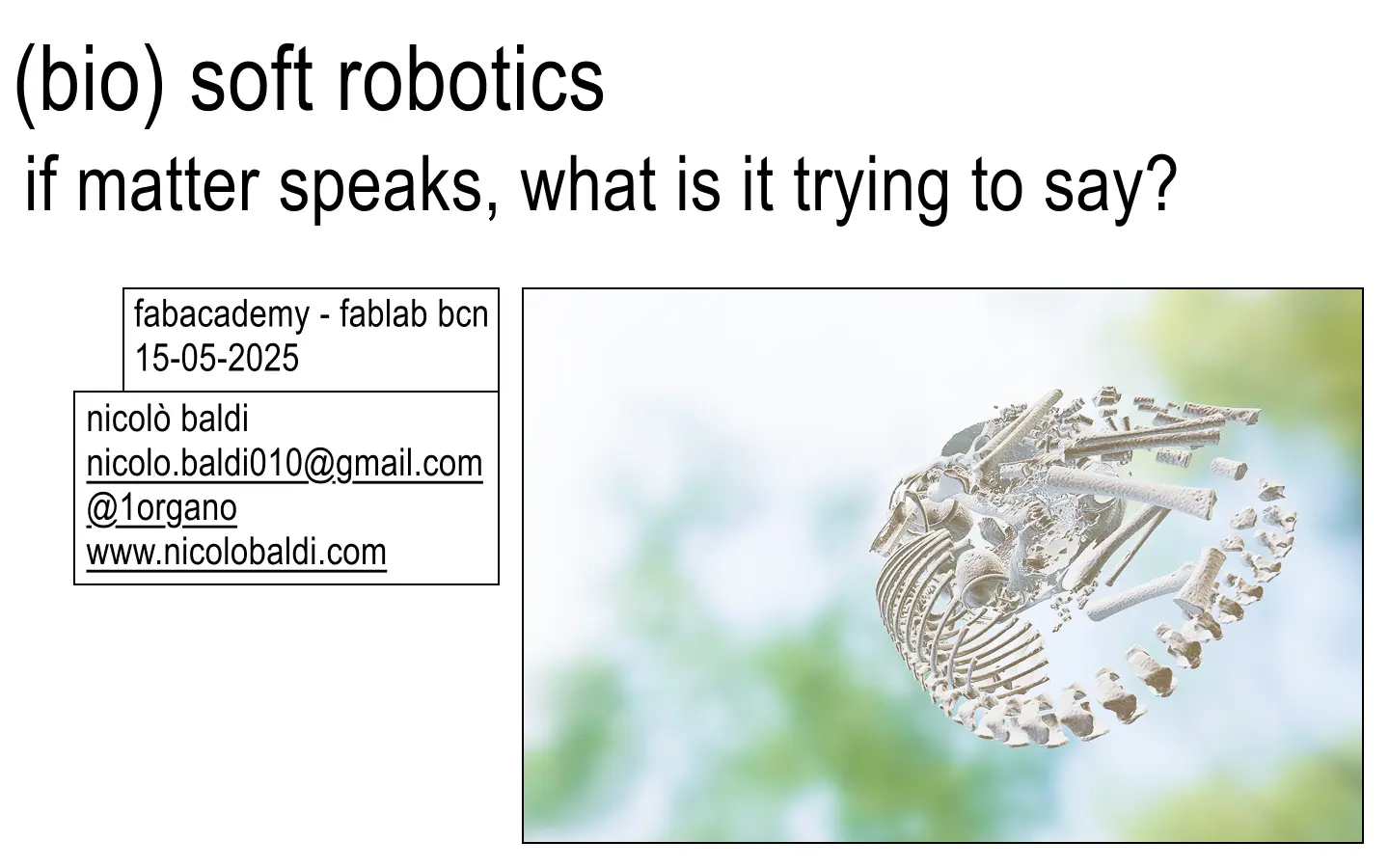 (bio) soft robotics
if matter speaks, what is it trying to say?

fabacademy - fablab bcn
15-05-2025

nicolò baldi
nicolo.baldi010@gmail.com
@1organo
www.nicolobaldi.com